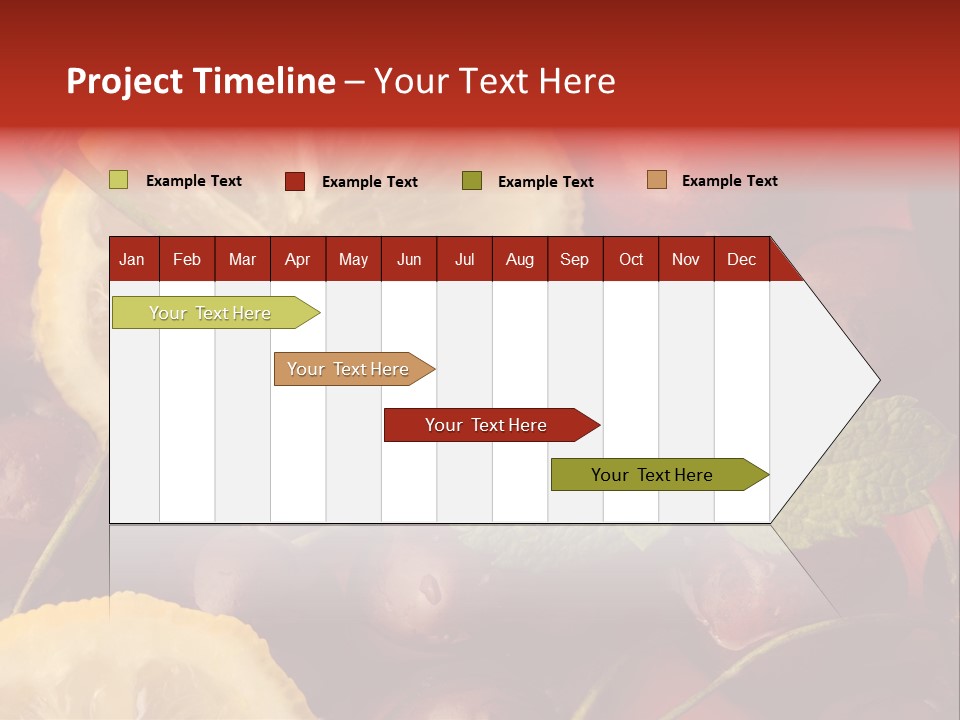 Project Timeline – Your Text Here

Example Text
Example Text
Example Text
Example Text

| Jan | Feb | Mar | Apr | May | Jun | Jul | Aug | Sep | Oct | Nov | Dec |
|---|---|---|---|---|---|---|---|---|---|---|---|

Your Text Here
Your Text Here
Your Text Here
Your Text Here